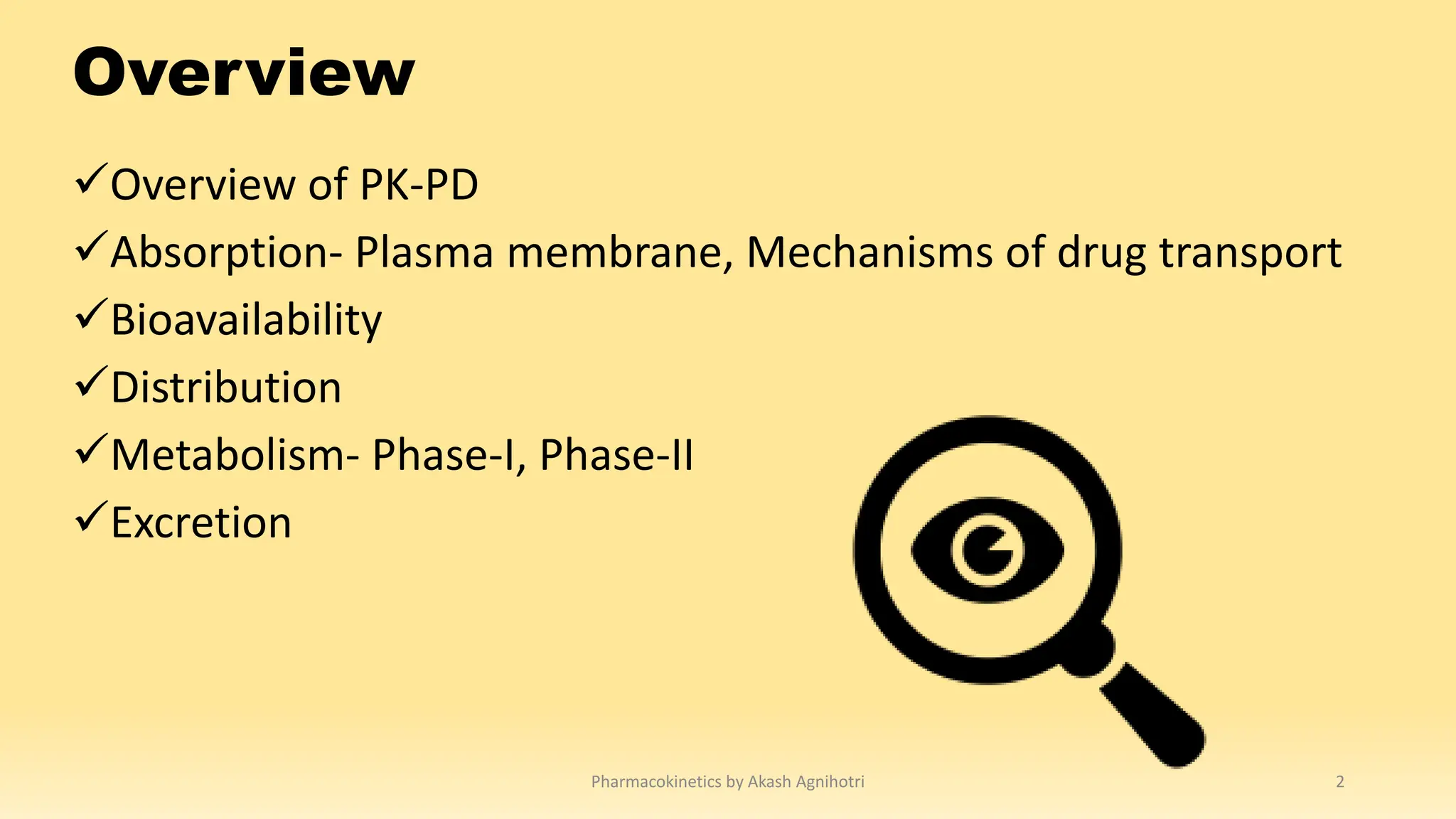 Overview

✓Overview of PK-PD
✓Absorption- Plasma membrane, Mechanisms of drug transport
✓Bioavailability
✓Distribution
✓Metabolism- Phase-I, Phase-II
✓Excretion

Pharmacokinetics by Akash Agnihotri

2